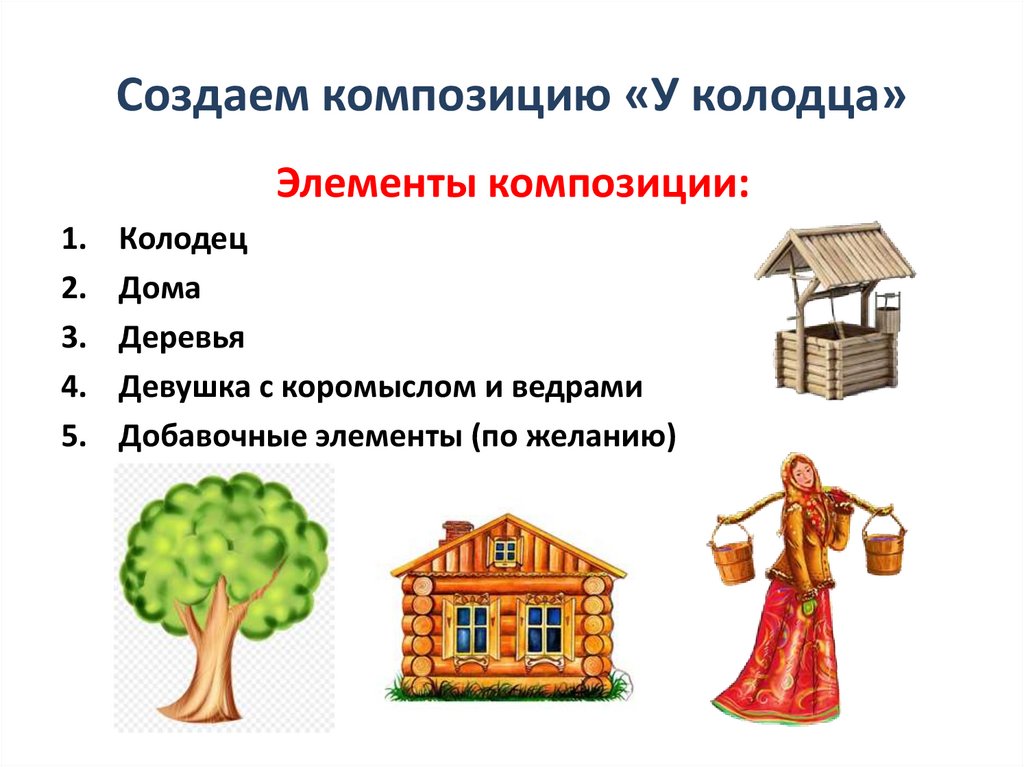 Создаем композицию «У колодца»

Элементы композиции:

1. Колодец
2. Дома
3. Деревья
4. Девушка с коромыслом и ведрами
5. Добавочные элементы (по желанию)